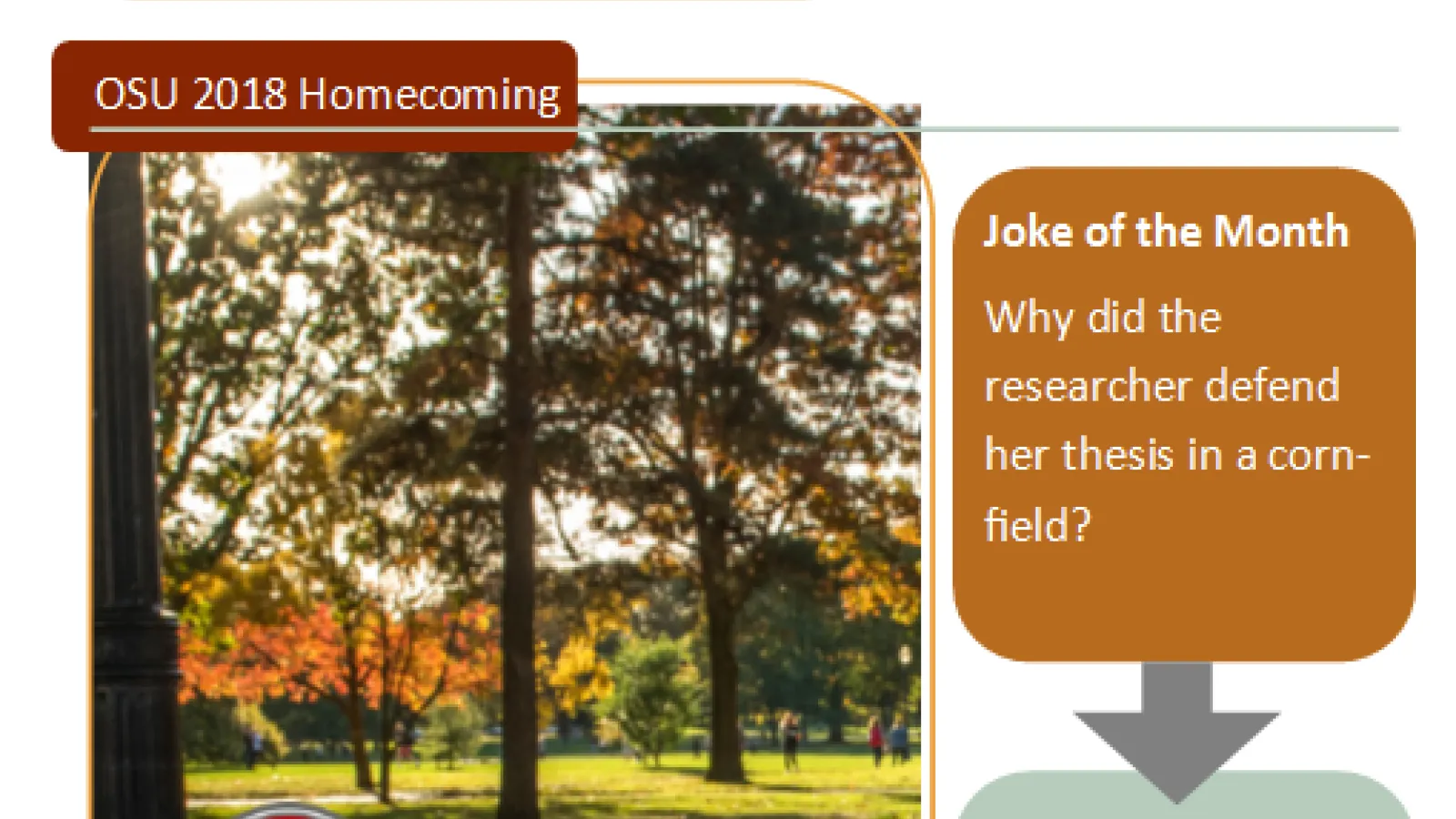 OSU 2018 Homecoming

Joke of the Month

Why did the researcher defend her thesis in a cornfield?